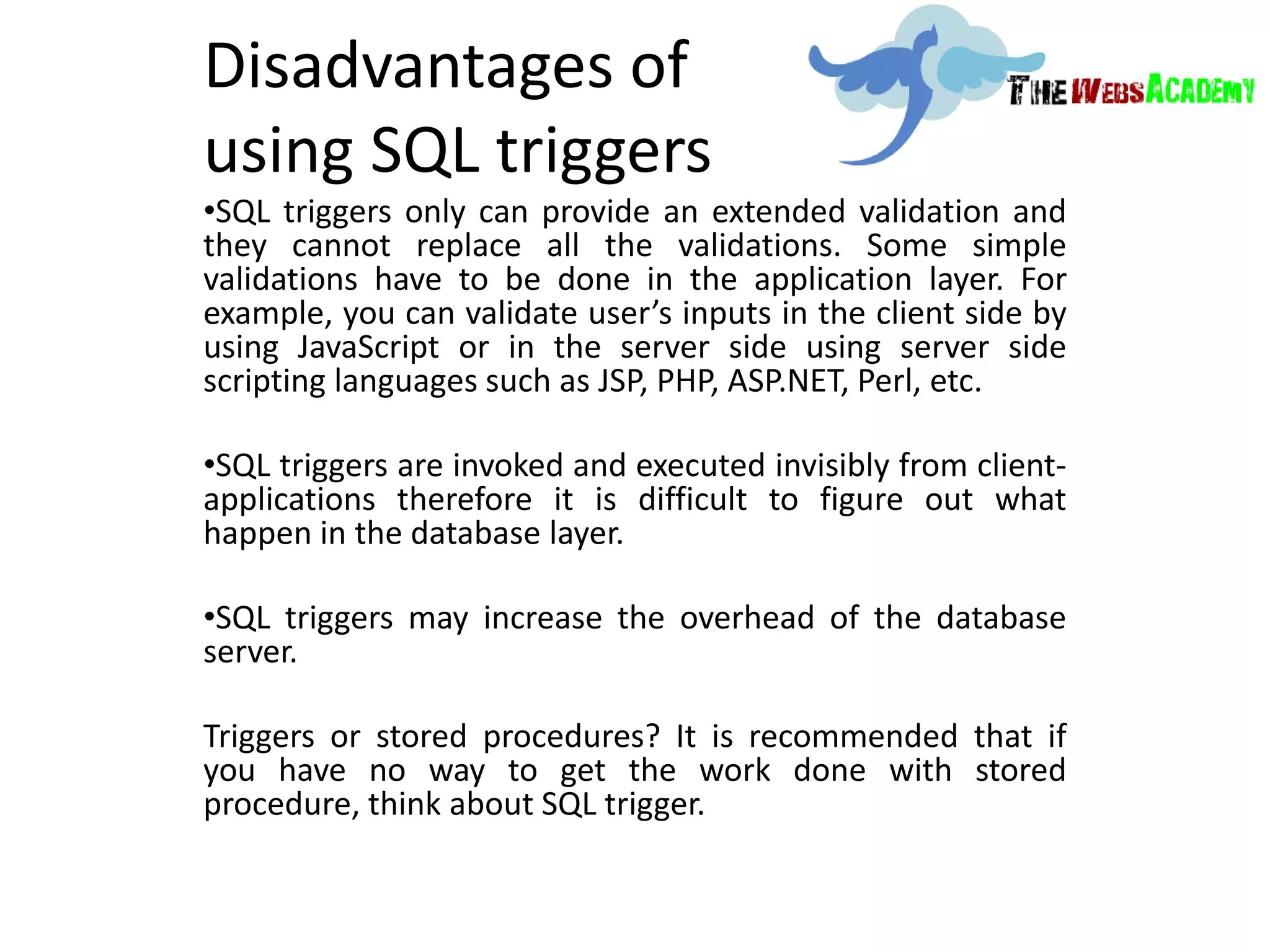 Disadvantages of using SQL triggers

THE WEBS ACADEMY

•SQL triggers only can provide an extended validation and they cannot replace all the validations. Some simple validations have to be done in the application layer. For example, you can validate user's inputs in the client side by using JavaScript or in the server side using server side scripting languages such as JSP, PHP, ASP.NET, Perl, etc.

•SQL triggers are invoked and executed invisibly from client-applications therefore it is difficult to figure out what happen in the database layer.

•SQL triggers may increase the overhead of the database server.

Triggers or stored procedures? It is recommended that if you have no way to get the work done with stored procedure, think about SQL trigger.